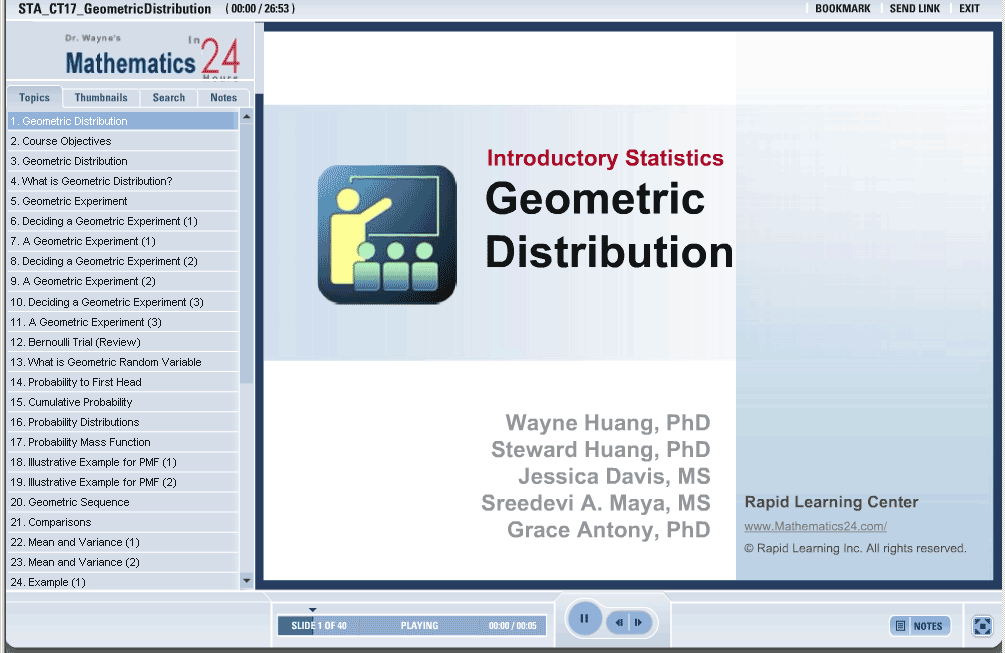 STA_CT17_GeometricDistribution (00:00 / 26:53)

BOOKMARK SEND LINK EXIT

Dr. Wayne's Mathematics In 24 Hours

Topics Thumbnails Search Notes

1. Geometric Distribution
2. Course Objectives
3. Geometric Distribution
4. What is Geometric Distribution?
5. Geometric Experiment
6. Deciding a Geometric Experiment (1)
7. A Geometric Experiment (1)
8. Deciding a Geometric Experiment (2)
9. A Geometric Experiment (2)
10. Deciding a Geometric Experiment (3)
11. A Geometric Experiment (3)
12. Bernoulli Trial (Review)
13. What is Geometric Random Variable
14. Probability to First Head
15. Cumulative Probability
16. Probability Distributions
17. Probability Mass Function
18. Illustrative Example for PMF (1)
19. Illustrative Example for PMF (2)
20. Geometric Sequence
21. Comparisons
22. Mean and Variance (1)
23. Mean and Variance (2)
24. Example (1)

Introductory Statistics

Geometric Distribution

Wayne Huang, PhD
Steward Huang, PhD
Jessica Davis, MS
Sreedevi A. Maya, MS
Grace Antony, PhD

Rapid Learning Center

www.Mathematics24.com/

© Rapid Learning Inc. All rights reserved.

SLIDE 1 OF 40 PLAYING 00:00 / 00:05

NOTES